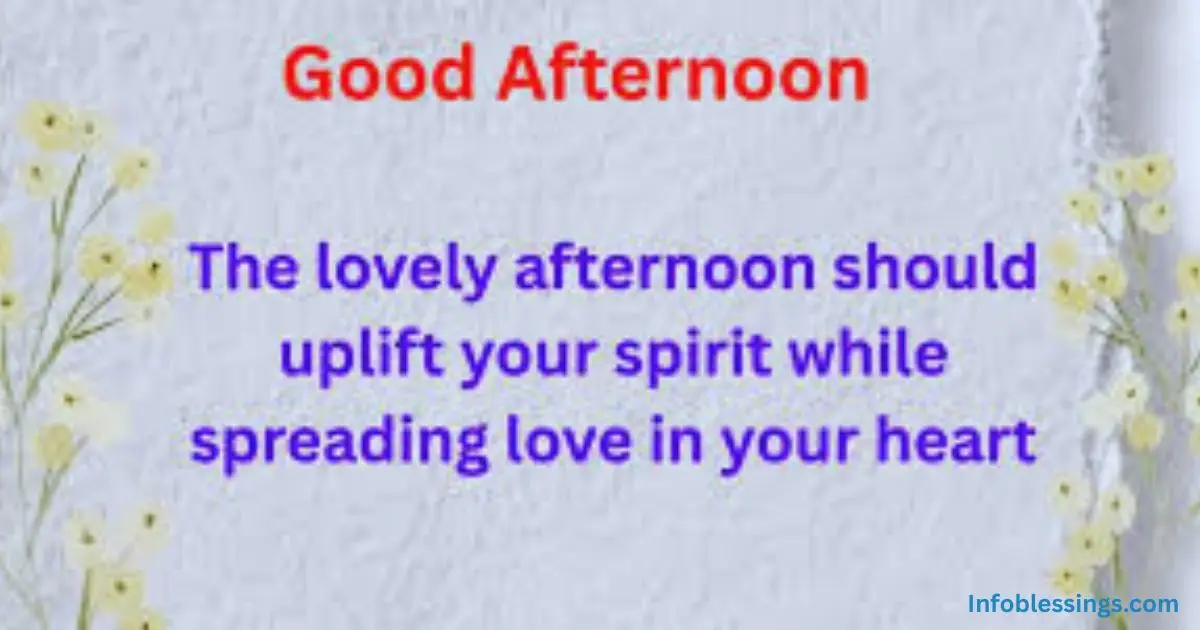 Good Afternoon

The lovely afternoon should uplift your spirit while spreading love in your heart

Infoblessings.com